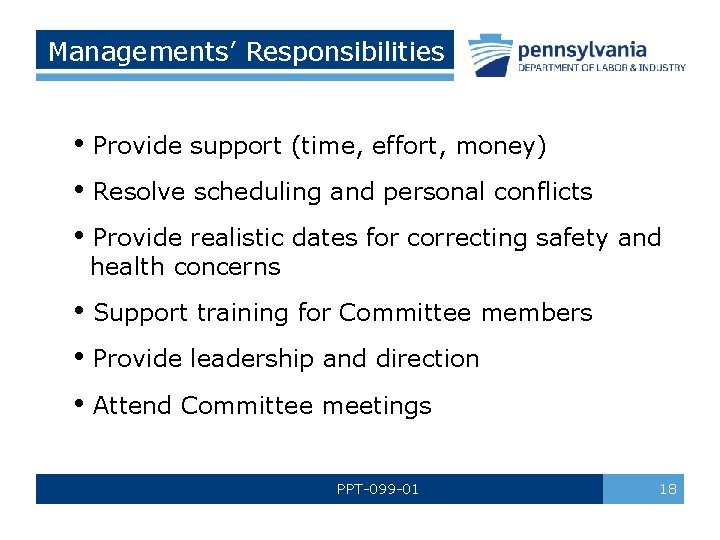 Managements' Responsibilities

pennsylvania
DEPARTMENT OF LABOR & INDUSTRY

• Provide support (time, effort, money)
• Resolve scheduling and personal conflicts
• Provide realistic dates for correcting safety and health concerns
• Support training for Committee members
• Provide leadership and direction
• Attend Committee meetings

PPT-099-01

18